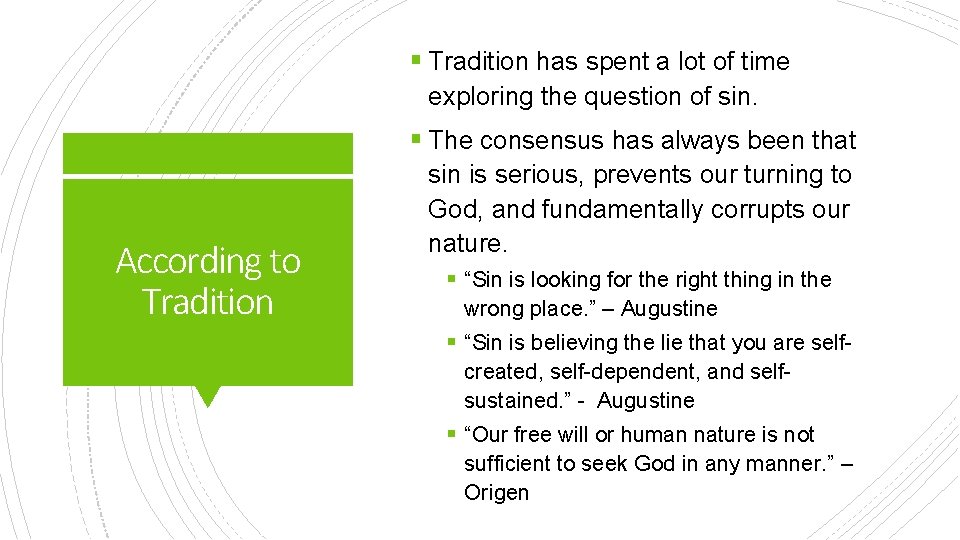 According to Tradition

▪ Tradition has spent a lot of time exploring the question of sin.

▪ The consensus has always been that sin is serious, prevents our turning to God, and fundamentally corrupts our nature.

▪ “Sin is looking for the right thing in the wrong place.” – Augustine

▪ “Sin is believing the lie that you are self-created, self-dependent, and self-sustained.” - Augustine

▪ “Our free will or human nature is not sufficient to seek God in any manner.” – Origen